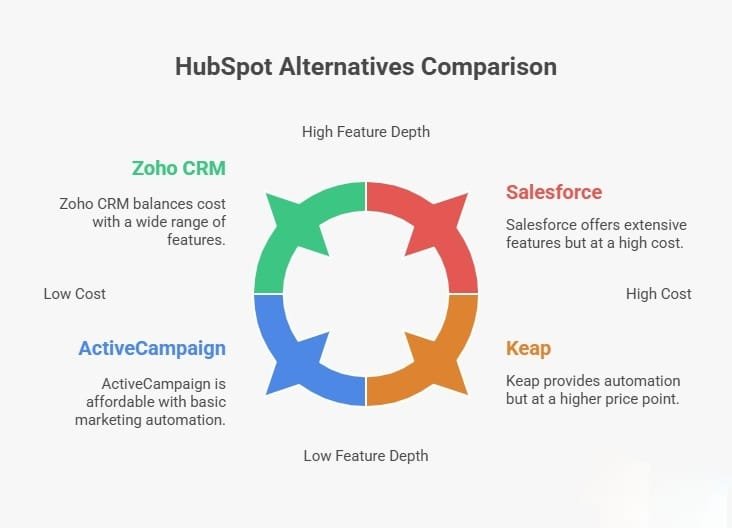 HubSpot Alternatives Comparison

High Feature Depth

Zoho CRM

Zoho CRM balances cost with a wide range of features.

Salesforce

Salesforce offers extensive features but at a high cost.

Low Cost

High Cost

ActiveCampaign

ActiveCampaign is affordable with basic marketing automation.

Keap

Keap provides automation but at a higher price point.

Low Feature Depth